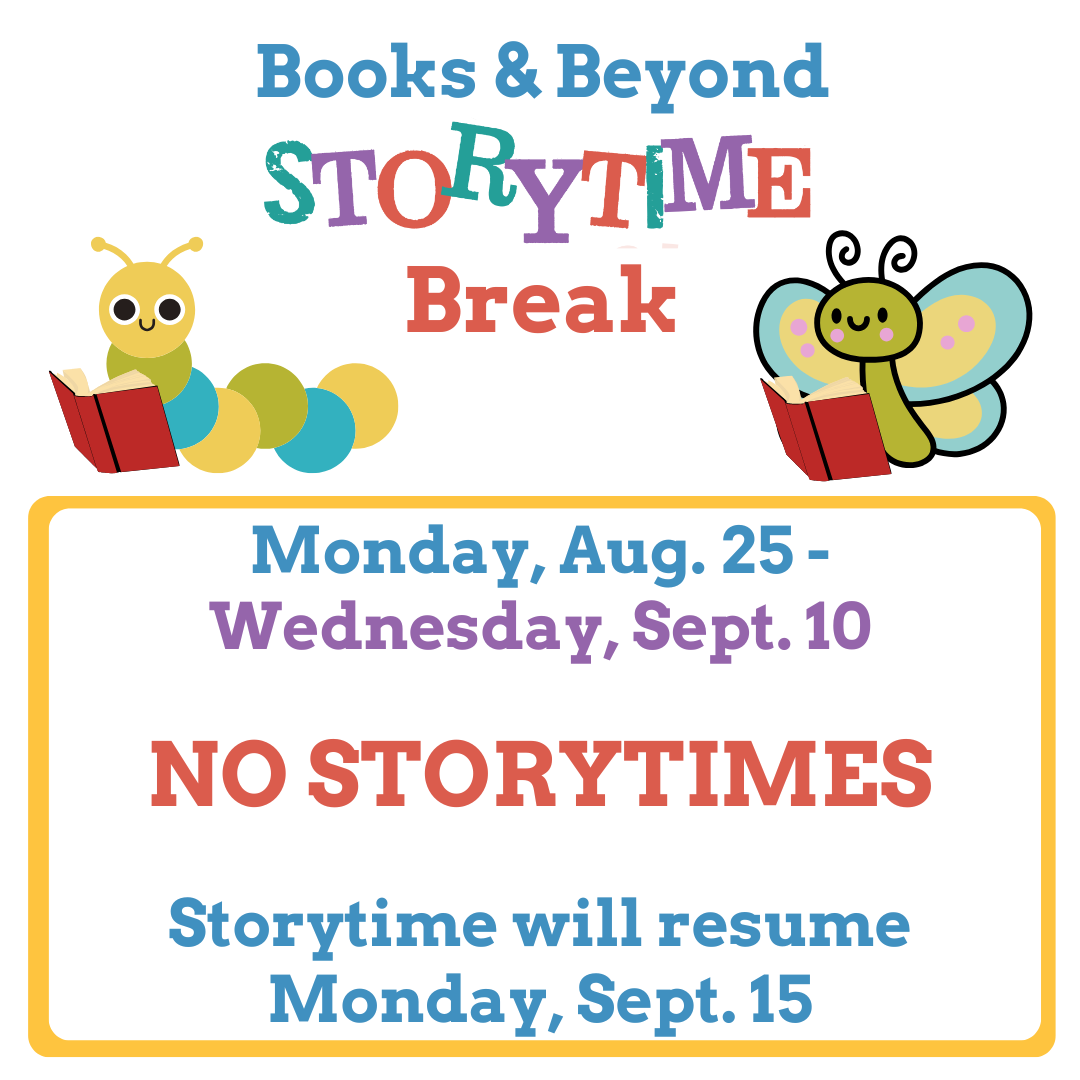 Books & Beyond
STORYTIME
Break

Monday, Aug. 25 - Wednesday, Sept. 10

NO STORYTIMES

Storytime will resume Monday, Sept. 15